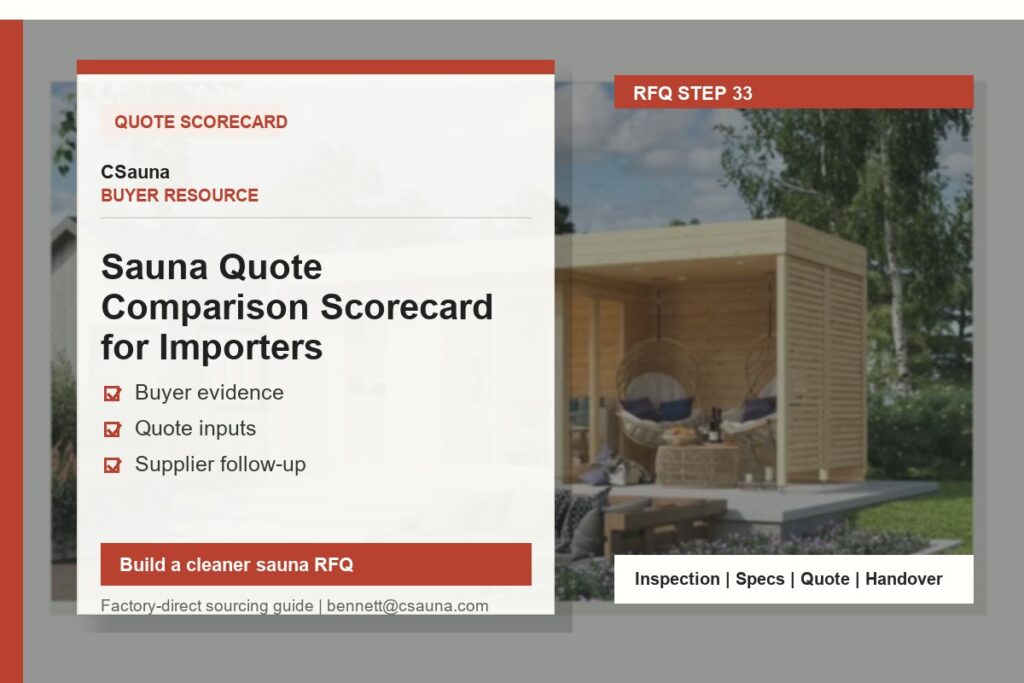 QUOTE SCORECARD

CSauna
BUYER RESOURCE

Sauna Quote Comparison Scorecard for Importers

Buyer evidence
Quote inputs
Supplier follow-up

Build a cleaner sauna RFQ

Factory-direct sourcing guide | bennett@csauna.com

RFQ STEP 33

Inspection | Specs | Quote | Handover